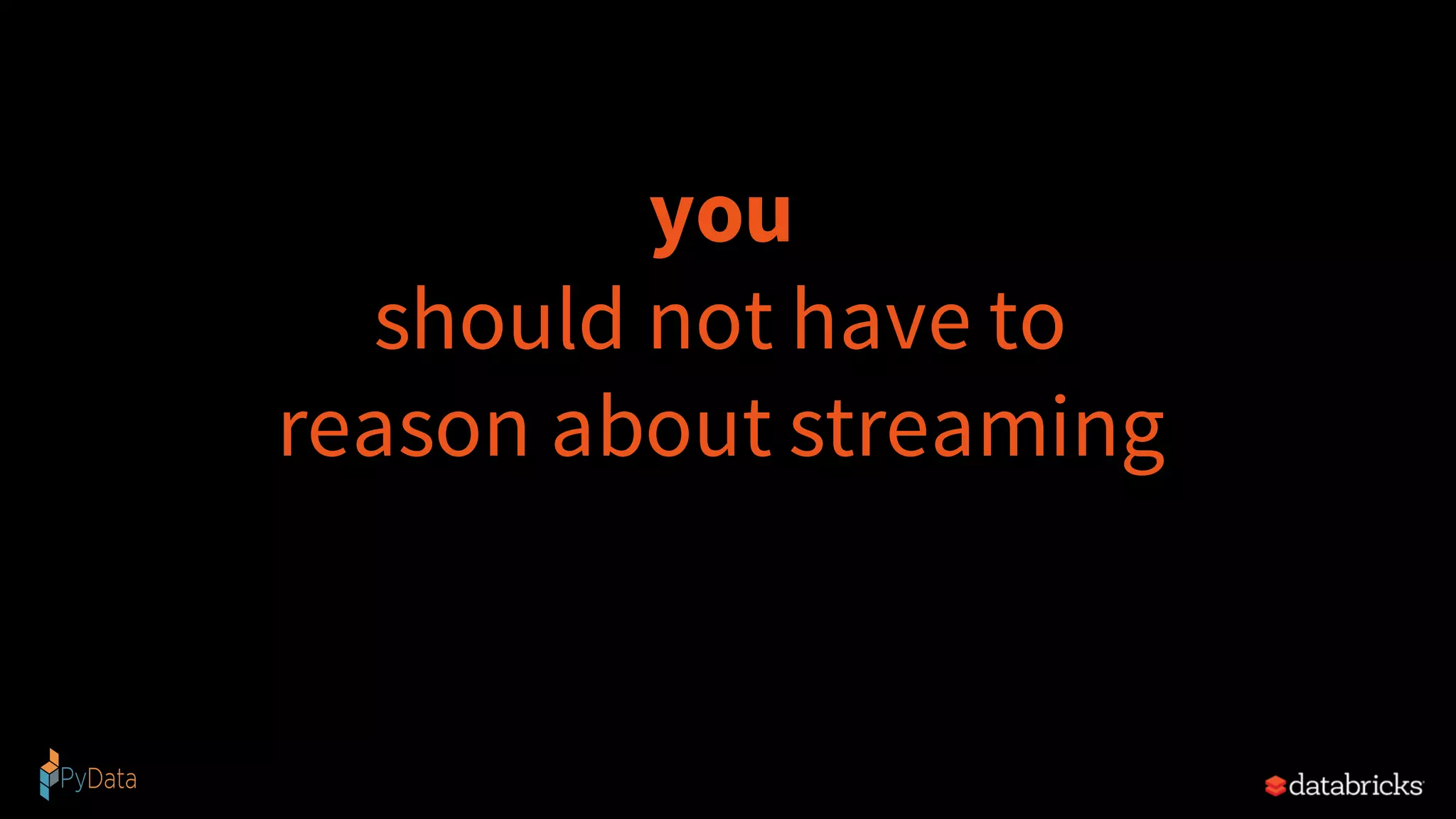 you
should not have to
reason about streaming

PyData

databricks